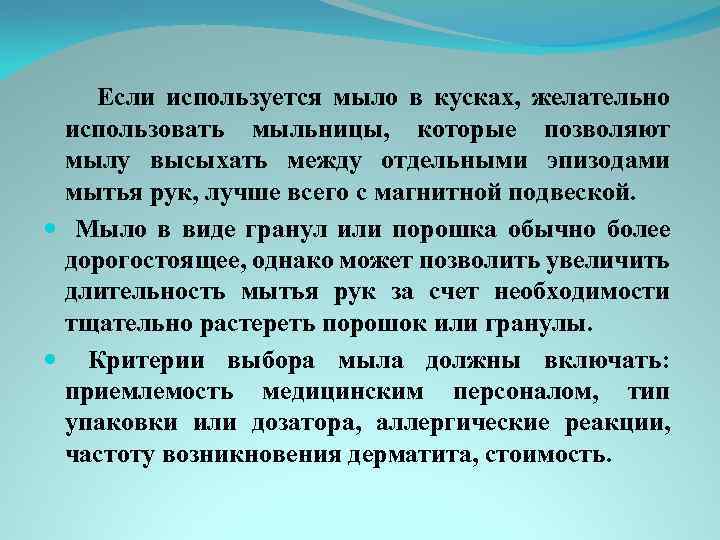 Если используется мыло в кусках, желательно использовать мыльницы, которые позволяют мылу высыхать между отдельными эпизодами мытья рук, лучше всего с магнитной подвеской.

Мыло в виде гранул или порошка обычно более дорогостоящее, однако может позволить увеличить длительность мытья рук за счет необходимости тщательно растереть порошок или гранулы.

Критерии выбора мыла должны включать: приемлемость медицинским персоналом, тип упаковки или дозатора, аллергические реакции, частоту возникновения дерматита, стоимость.